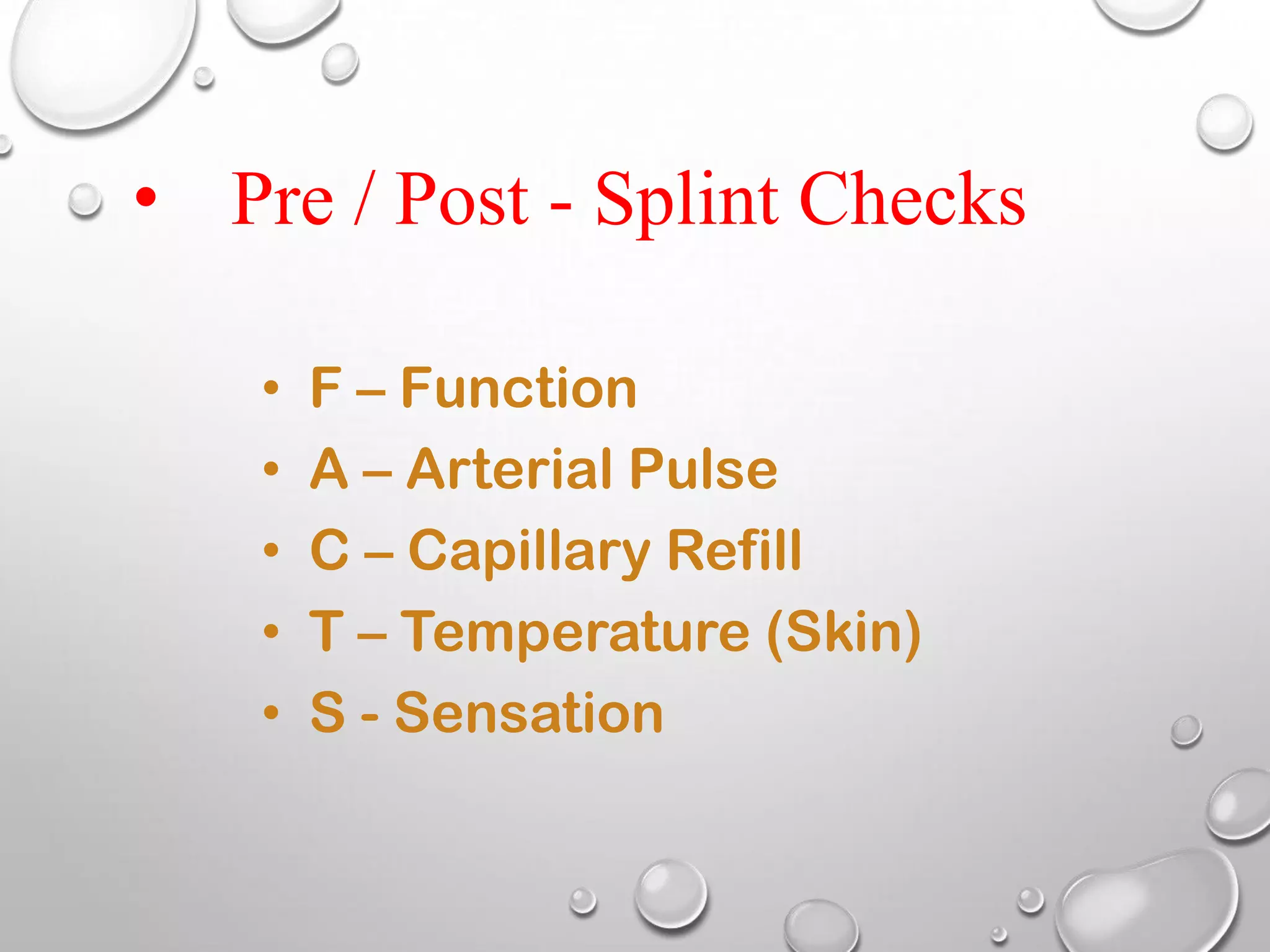 • Pre / Post - Splint Checks

• F – Function
• A – Arterial Pulse
• C – Capillary Refill
• T – Temperature (Skin)
• S - Sensation